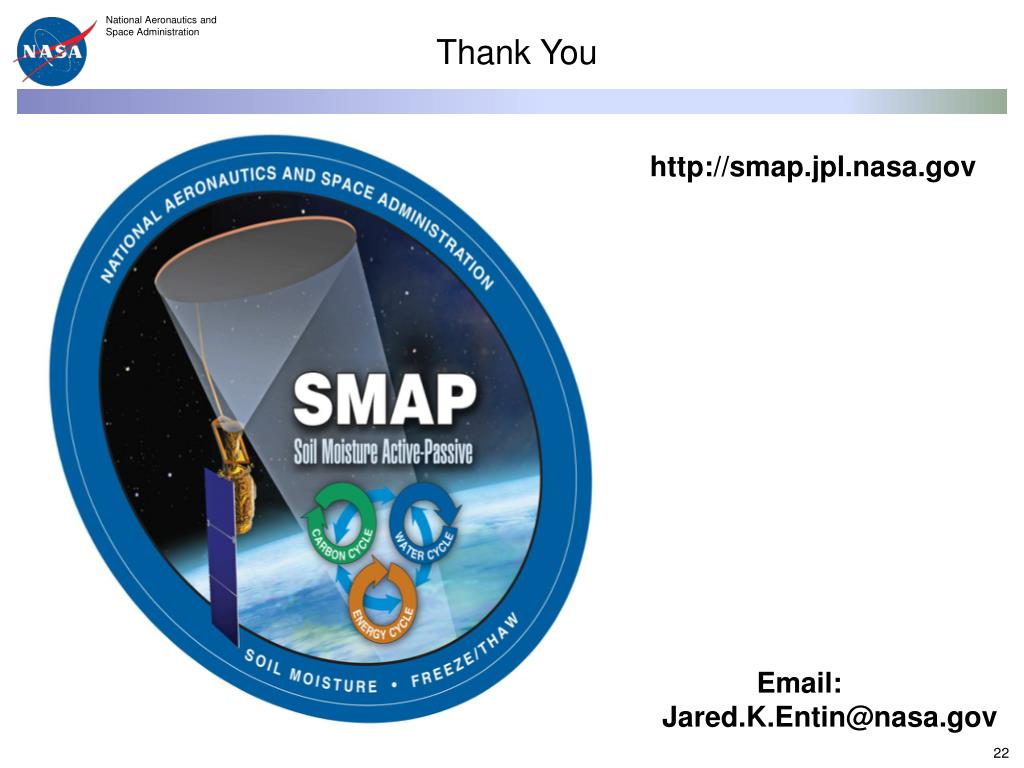 NASA

National Aeronautics and Space Administration

Thank You

NATIONAL AERONAUTICS AND SPACE ADMINISTRATION

SMAP

Soil Moisture Active-Passive

CARBON CYCLE

WATER CYCLE

ENERGY CYCLE

SOIL MOISTURE • FREEZE/THAW

http://smap.jpl.nasa.gov

Email: Jared.K.Entin@nasa.gov

22